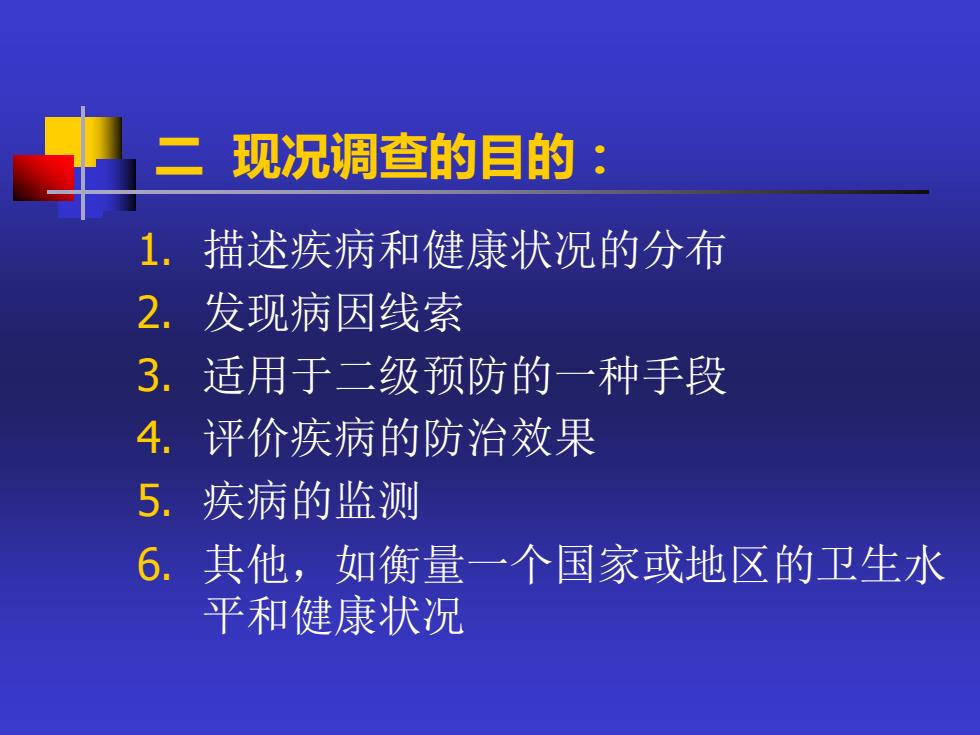 二 现况调查的目的：

1. 描述疾病和健康状况的分布
2. 发现病因线索
3. 适用于二级预防的一种手段
4. 评价疾病的防治效果
5. 疾病的监测
6. 其他，如衡量一个国家或地区的卫生水平和健康状况